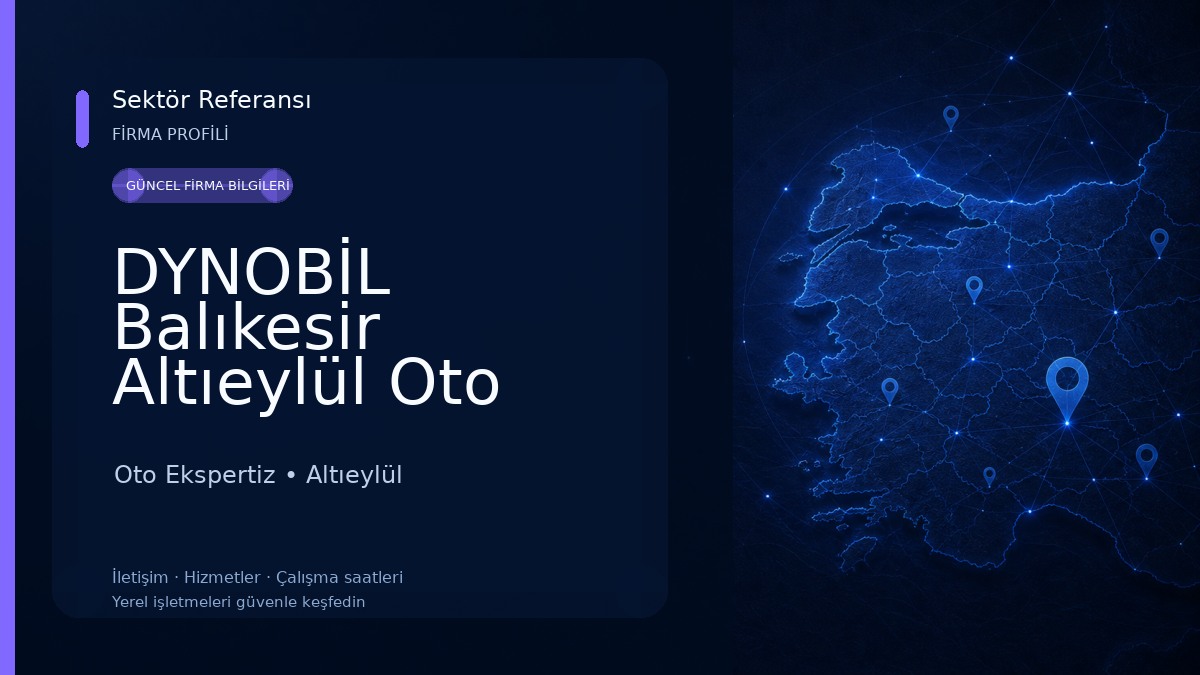 Sektör Referansı

FİRMA PROFİLİ

GÜNCEL FİRMA BİLGİLERİ

DYNOBİL Balıkesir Altıeylül Oto

Oto Ekspertiz • Altıeylül

İletişim · Hizmetler · Çalışma saatleri
Yerel işletmeleri güvenle keşfedin